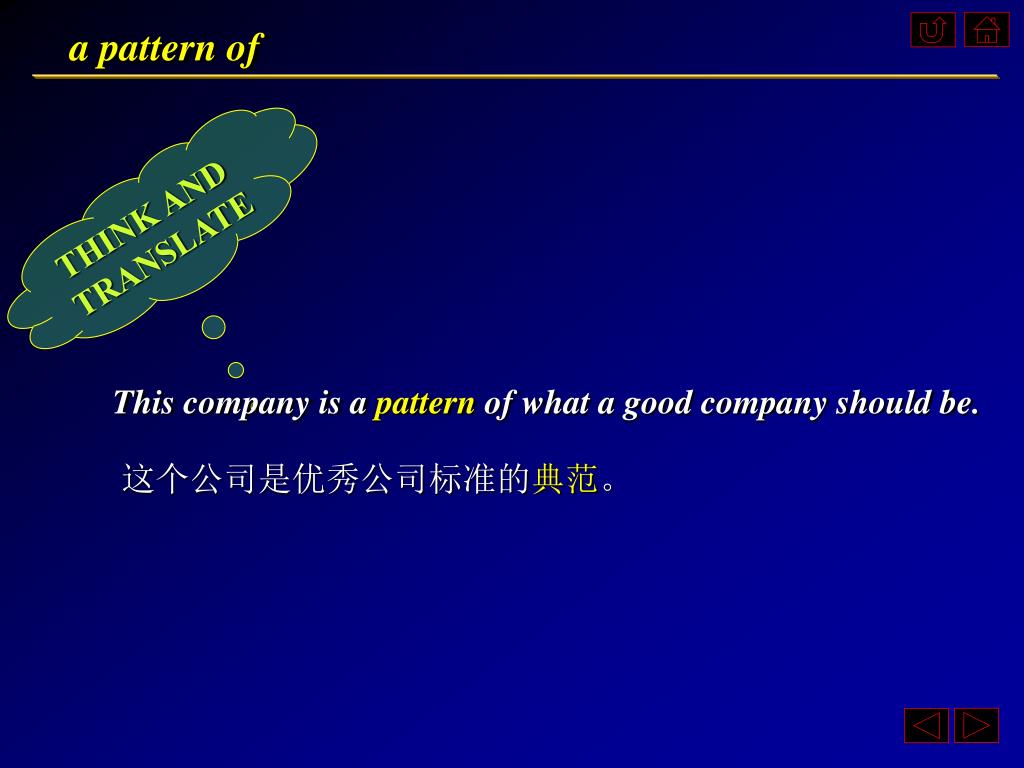 a pattern of

THINK AND TRANSLATE

This company is a pattern of what a good company should be.

这个公司是优秀公司标准的典范。